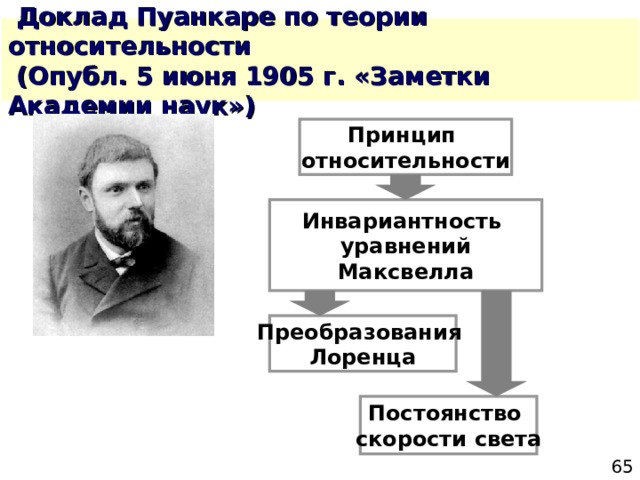 Доклад Пуанкаре по теории относительности
(Опубл. 5 июня 1905 г. «Заметки Академии наук»)

Принцип относительности

Инвариантность уравнений Максвелла

Преобразования Лоренца

Постоянство скорости света

65